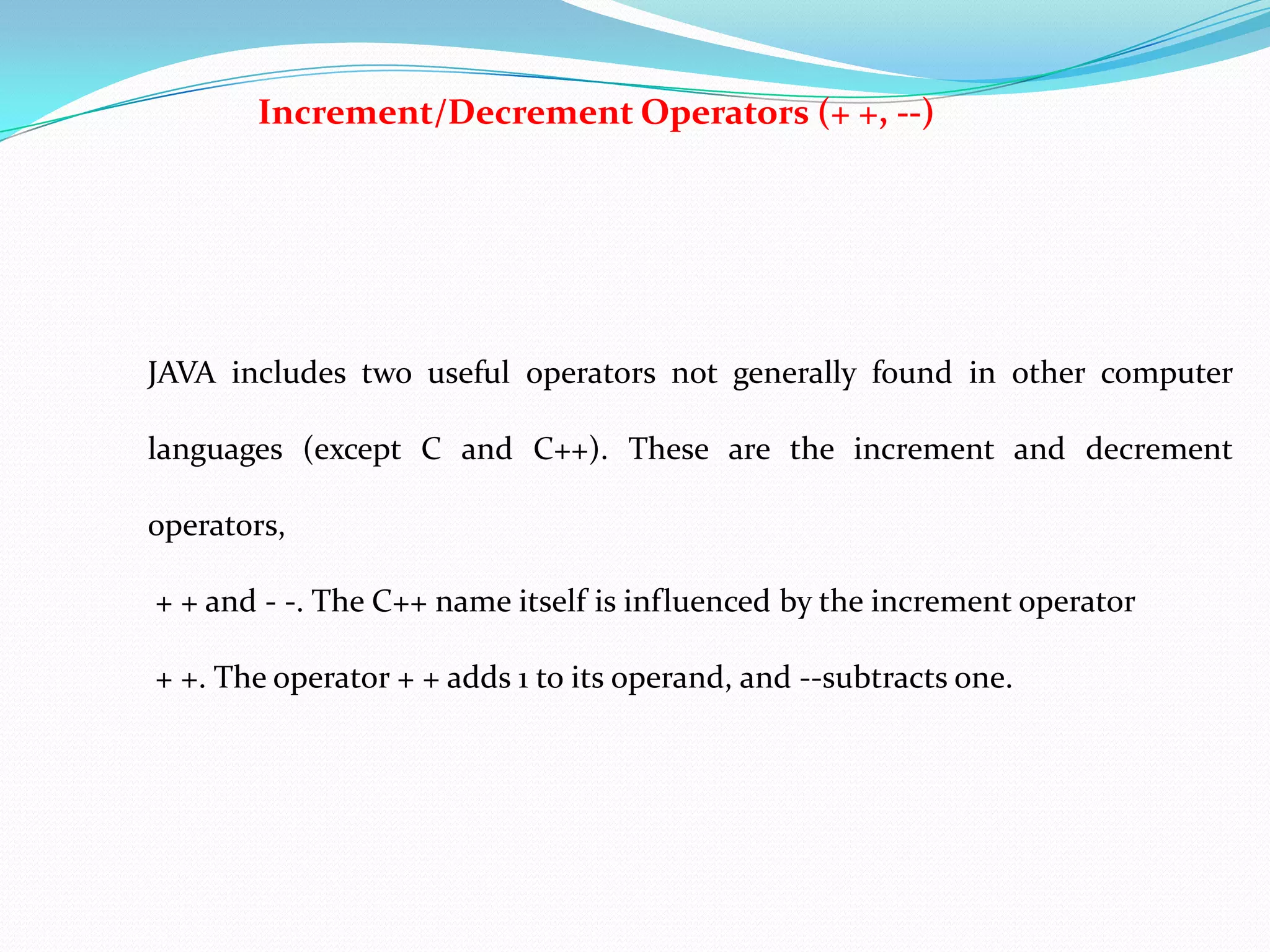 Increment/Decrement Operators (+ +, --)

JAVA includes two useful operators not generally found in other computer languages (except C and C++). These are the increment and decrement operators,

+ + and - -. The C++ name itself is influenced by the increment operator

+ +. The operator + + adds 1 to its operand, and --subtracts one.